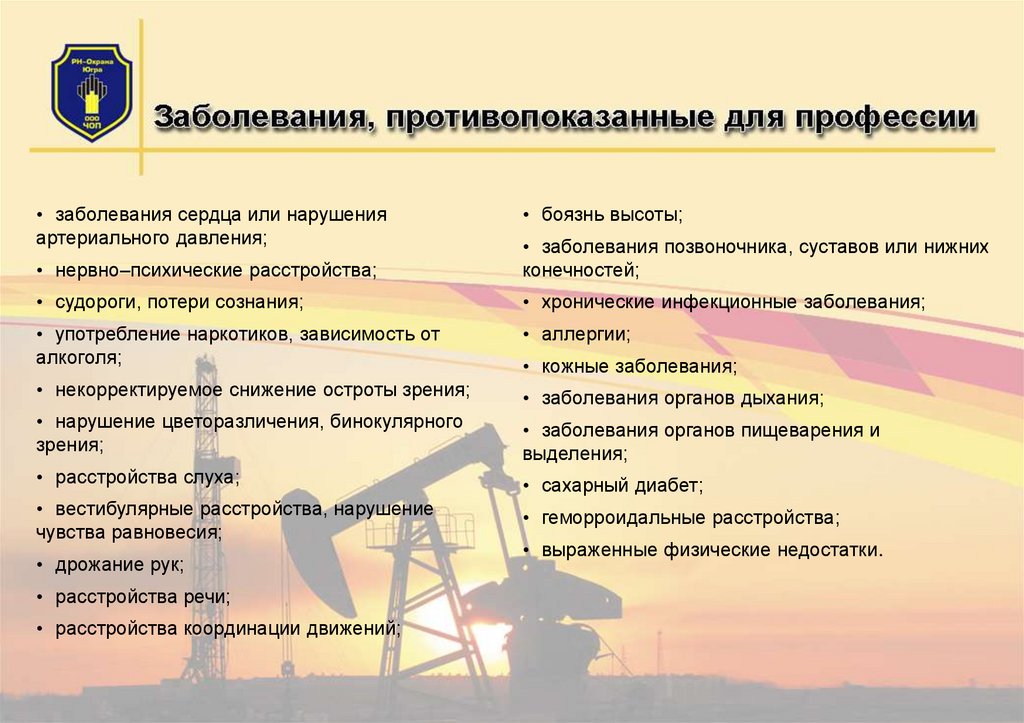 РН-Охрана Югра ООО ЧОП

Заболевания, противопоказанные для профессии

• заболевания сердца или нарушения артериального давления;
• нервно–психические расстройства;
• судороги, потери сознания;
• употребление наркотиков, зависимость от алкоголя;
• некорректируемое снижение остроты зрения;
• нарушение цветоразличения, бинокулярного зрения;
• расстройства слуха;
• вестибулярные расстройства, нарушение чувства равновесия;
• дрожание рук;
• расстройства речи;
• расстройства координации движений;

• боязнь высоты;
• заболевания позвоночника, суставов или нижних конечностей;
• хронические инфекционные заболевания;
• аллергии;
• кожные заболевания;
• заболевания органов дыхания;
• заболевания органов пищеварения и выделения;
• сахарный диабет;
• геморроидальные расстройства;
• выраженные физические недостатки.